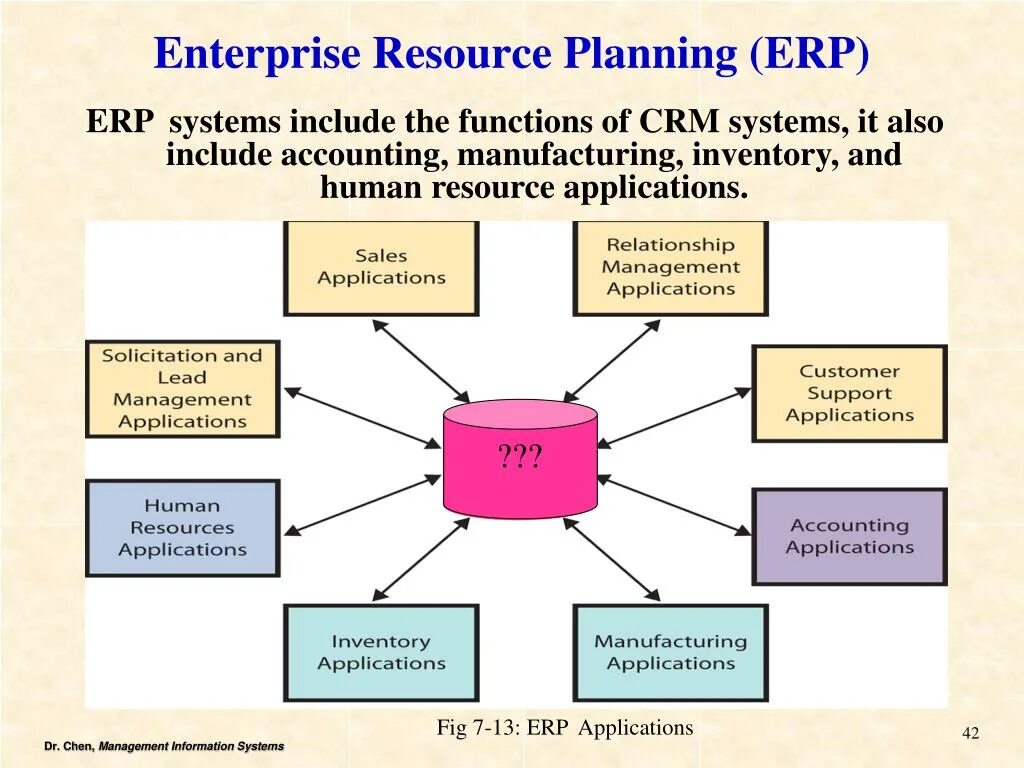 Enterprise Resource Planning (ERP)

ERP systems include the functions of CRM systems, it also include accounting, manufacturing, inventory, and human resource applications.

Sales Applications

Relationship Management Applications

Solicitation and Lead Management Applications

Customer Support Applications

???

Human Resources Applications

Accounting Applications

Inventory Applications

Manufacturing Applications

Fig 7-13: ERP Applications

Dr. Chen, Management Information Systems

42